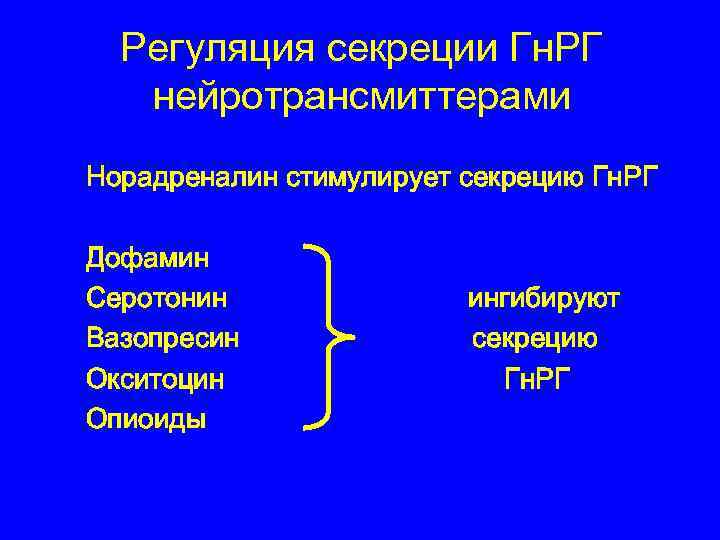 Регуляция секреции ГнРГ нейротрансмиттерами

Норадреналин стимулирует секрецию ГнРГ

Дофамин
Серотонин
Вазопресин
Окситоцин
Опиоиды

ингибируют секрецию ГнРГ